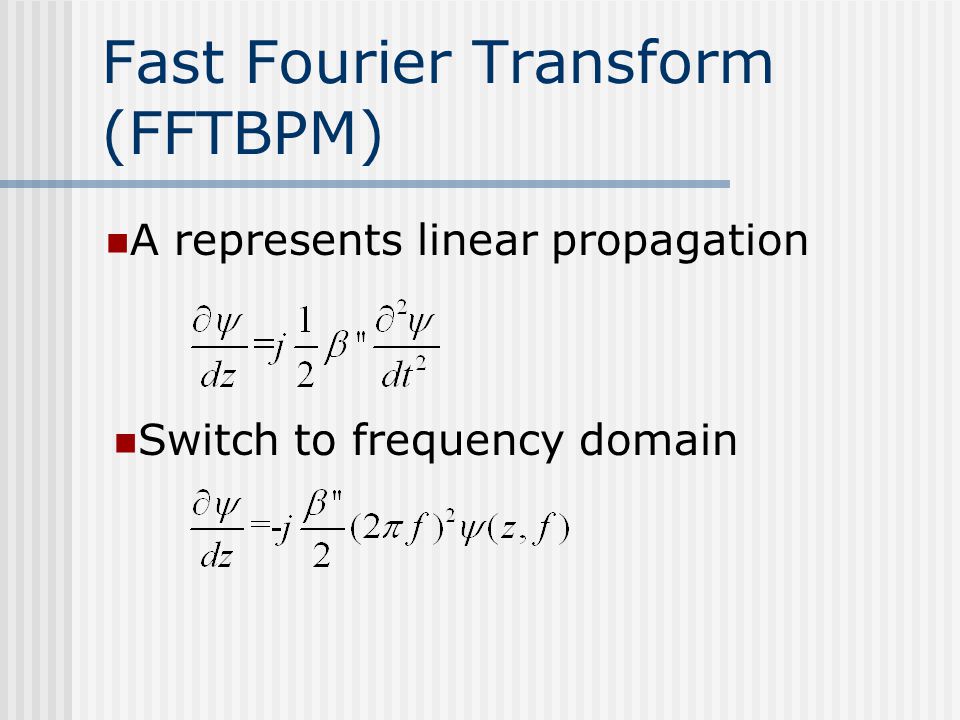 Fast Fourier Transform (FFTBPM)

A represents linear propagation

$\frac{\partial \psi}{dz} = j \frac{1}{2} \beta'' \frac{\partial^2 \psi}{dt^2}$

Switch to frequency domain

$\frac{\partial \psi}{dz} = -j \frac{\beta''}{2} (2\pi f)^2 \psi(z, f)$